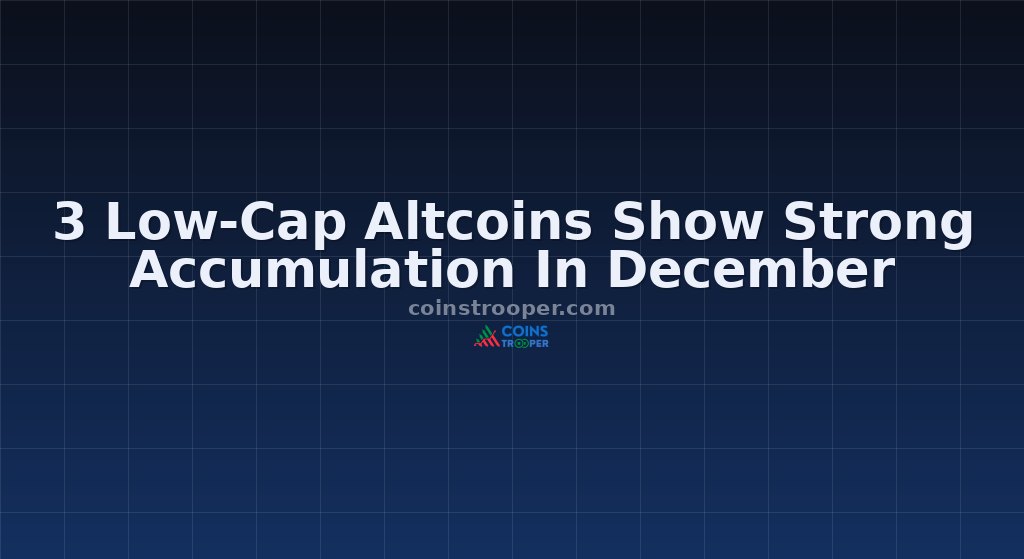 3 Low-Cap Altcoins Show Strong Accumulation In December

coinstrooper.com

COINS TROOPER